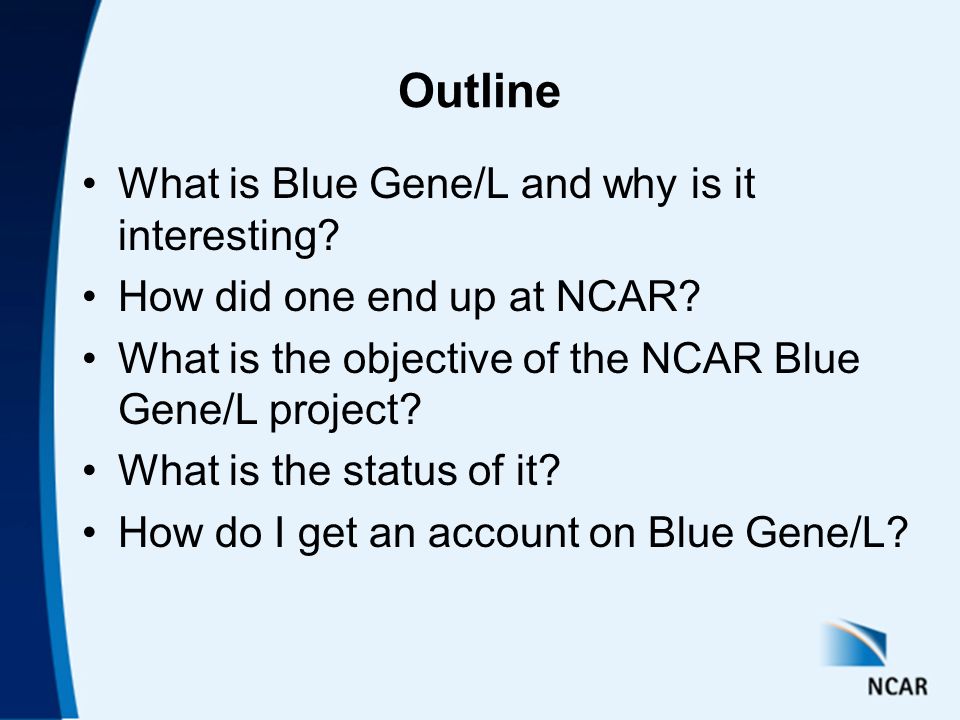 Outline

• What is Blue Gene/L and why is it interesting?
• How did one end up at NCAR?
• What is the objective of the NCAR Blue Gene/L project?
• What is the status of it?
• How do I get an account on Blue Gene/L?

NCAR